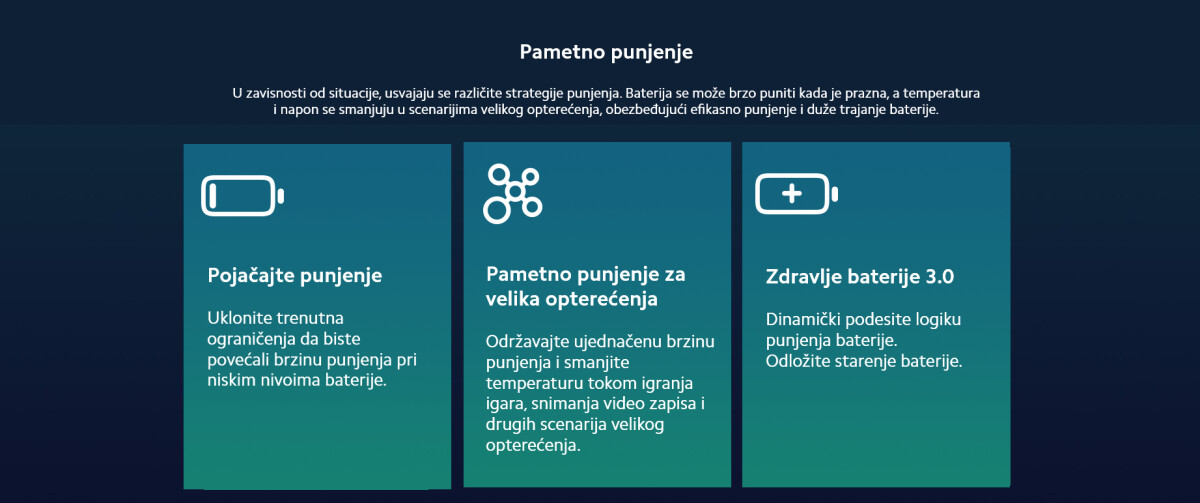 Pametno punjenje

U zavisnosti od situacije, usvajaju se različite strategije punjenja. Baterija se može brzo puniti kada je prazna, a temperatura i napon se smanjuju u scenarijima velikog opterećenja, obezbeđujući efikasno punjenje i duže trajanje baterije.

Pojačajte punjenje

Uklonite trenutna ograničenja da biste povećali brzinu punjenja pri niskim nivoima baterije.

Pametno punjenje za velika opterećenja

Održavajte ujednačenu brzinu punjenja i smanjite temperaturu tokom igranja igara, snimanja video zapisa i drugih scenarija velikog opterećenja.

Zdravlje baterije 3.0

Dinamički podesite logiku punjenja baterije. Odložite starenje baterije.